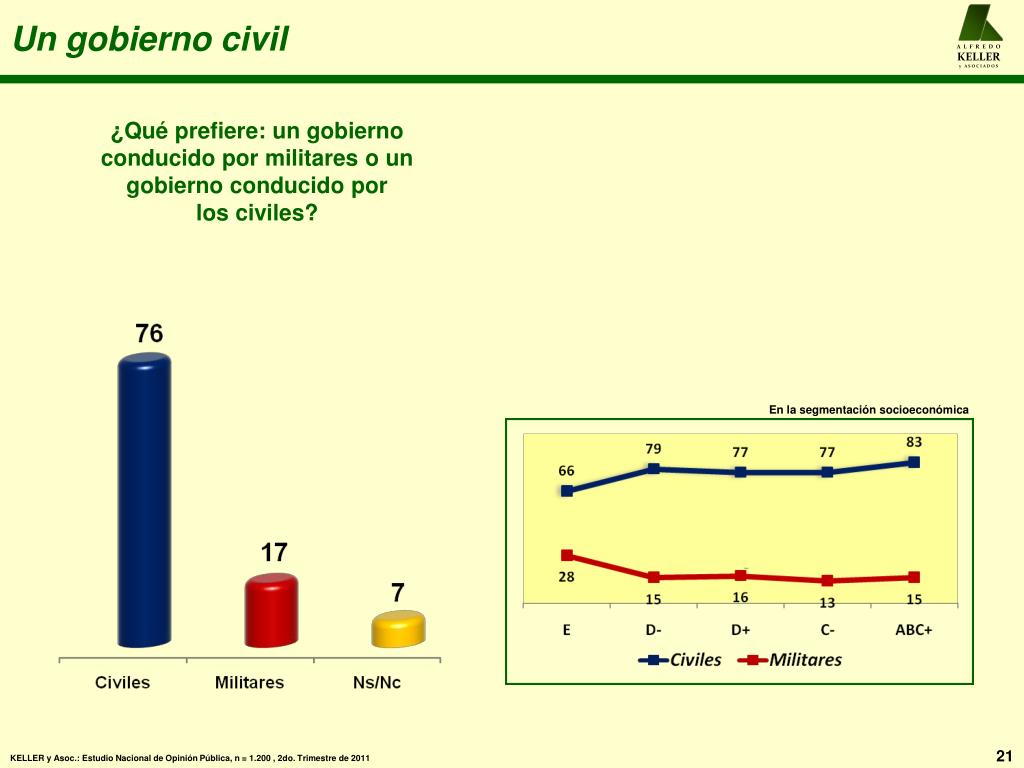 Un gobierno civil

ALFREDO KELLER y ASOCIADOS

¿Qué prefiere: un gobierno conducido por militares o un gobierno conducido por los civiles?

76

17

7

Civiles Militares Ns/Nc

En la segmentación socioeconómica

66 79 77 77 83

28 15 16 13 15

E D- D+ C- ABC+

Civiles Militares

KELLER y Asoc.: Estudio Nacional de Opinión Pública, n = 1.200 , 2do. Trimestre de 2011

21